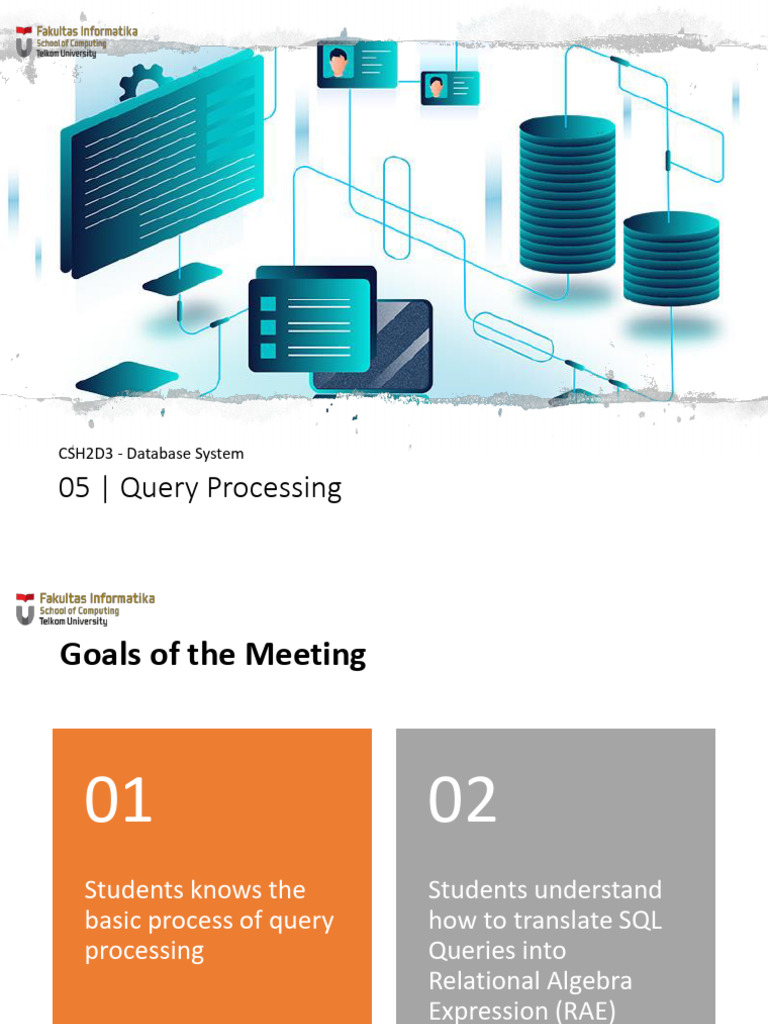 Fakultas Informatika
School of Computing
Telkom University

CSH2D3 - Database System

05 | Query Processing

Fakultas Informatika
School of Computing
Telkom University

Goals of the Meeting

01

Students knows the basic process of query processing

02

Students understand how to translate SQL Queries into Relational Algebra Expression (RAE)